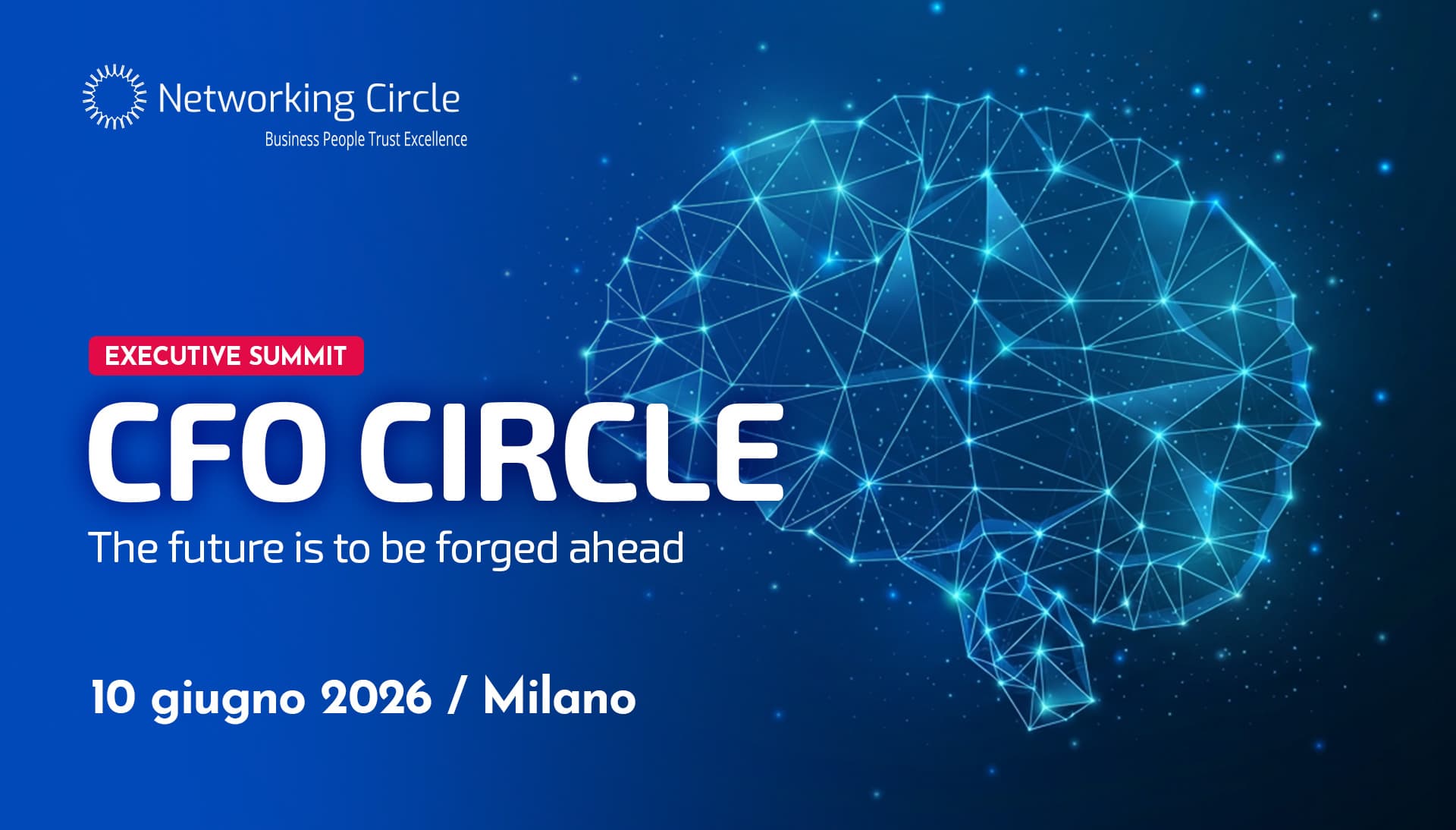 Networking Circle
Business People Trust Excellence

EXECUTIVE SUMMIT

CFO CIRCLE

The future is to be forged ahead

10 giugno 2026 / Milano